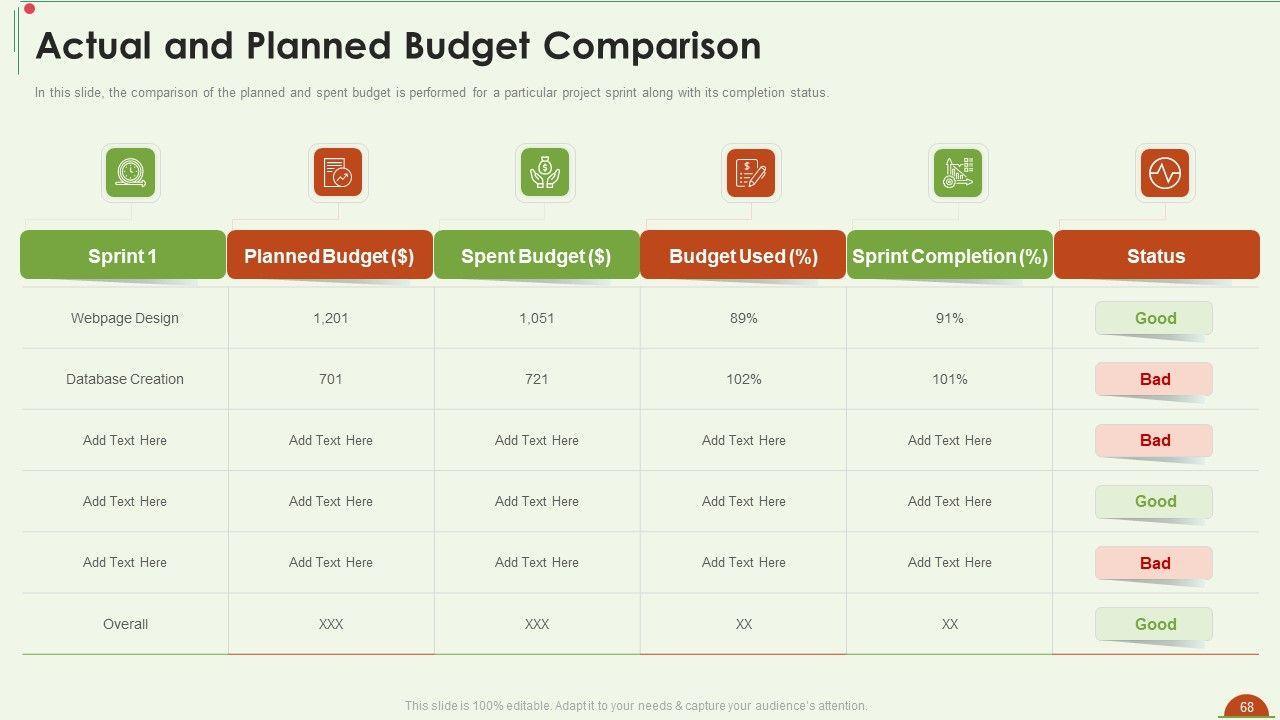 Actual and Planned Budget Comparison

In this slide, the comparison of the planned and spent budget is performed for a particular project sprint along with its completion status.

| Sprint 1 | Planned Budget ($) | Spent Budget ($) | Budget Used (%) | Sprint Completion (%) | Status |
|---|---|---|---|---|---|
| Webpage Design | 1,201 | 1,051 | 89% | 91% | Good |
| Database Creation | 701 | 721 | 102% | 101% | Bad |
| Add Text Here | Add Text Here | Add Text Here | Add Text Here | Add Text Here | Bad |
| Add Text Here | Add Text Here | Add Text Here | Add Text Here | Add Text Here | Good |
| Add Text Here | Add Text Here | Add Text Here | Add Text Here | Add Text Here | Bad |
| Overall | XXX | XXX | XX | XX | Good |

This slide is 100% editable. Adapt it to your needs & capture your audience's attention.

68